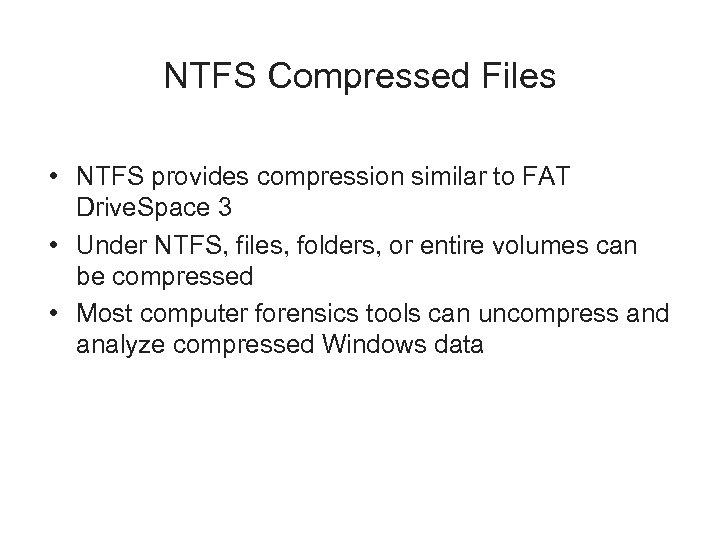 NTFS Compressed Files

• NTFS provides compression similar to FAT DriveSpace 3
• Under NTFS, files, folders, or entire volumes can be compressed
• Most computer forensics tools can uncompress and analyze compressed Windows data